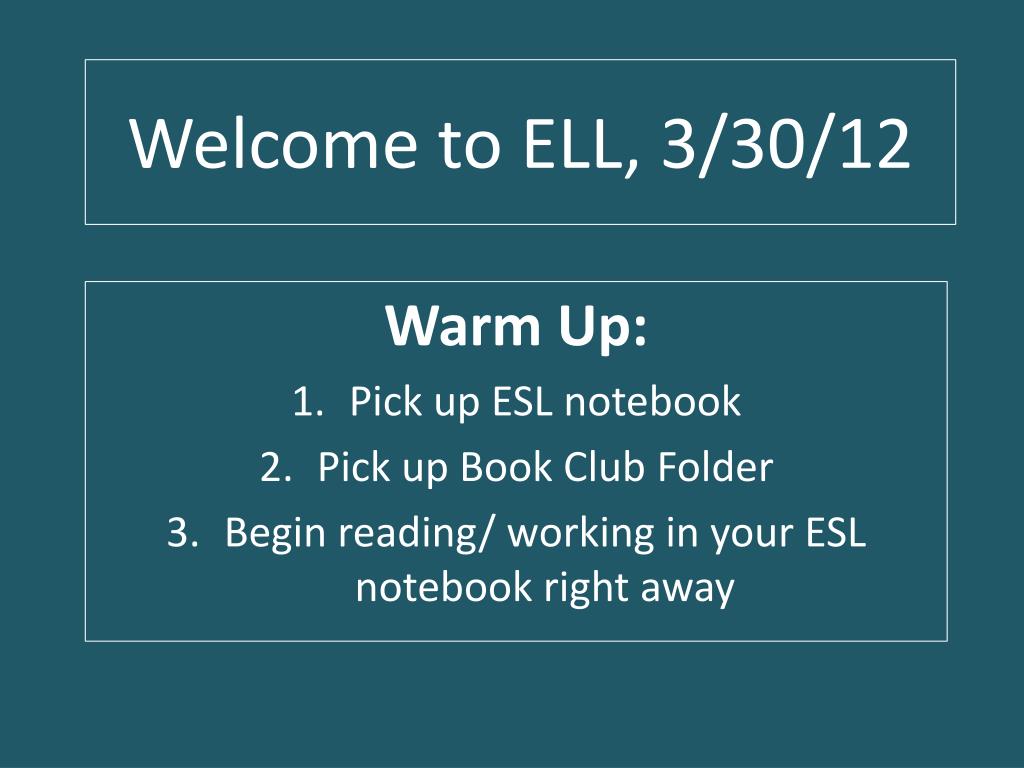 Welcome to ELL, 3/30/12

Warm Up:

1. Pick up ESL notebook
2. Pick up Book Club Folder
3. Begin reading/ working in your ESL notebook right away